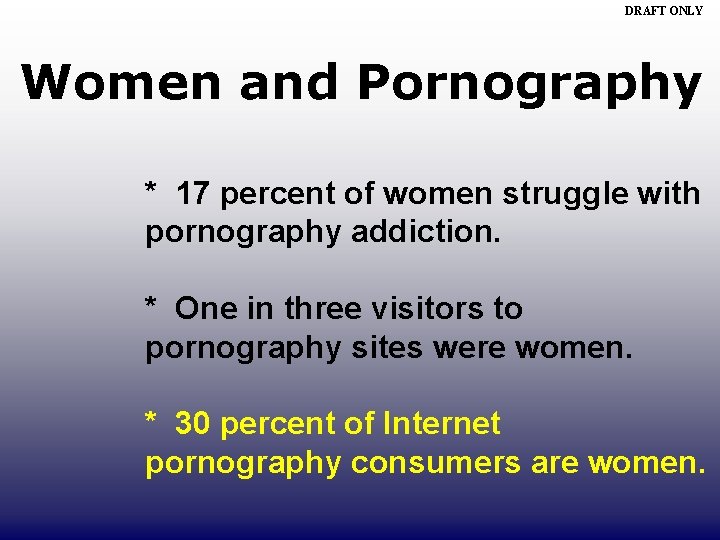 DRAFT ONLY

Women and Pornography

* 17 percent of women struggle with pornography addiction.

* One in three visitors to pornography sites were women.

* 30 percent of Internet pornography consumers are women.